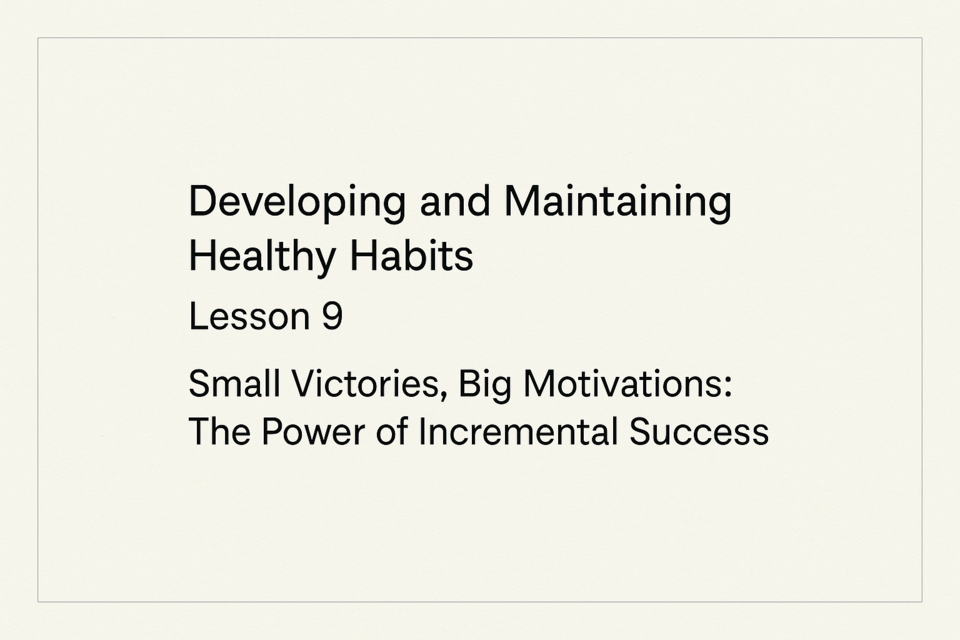 Developing and Maintaining Healthy Habits

Lesson 9

Small Victories, Big Motivations: The Power of Incremental Success